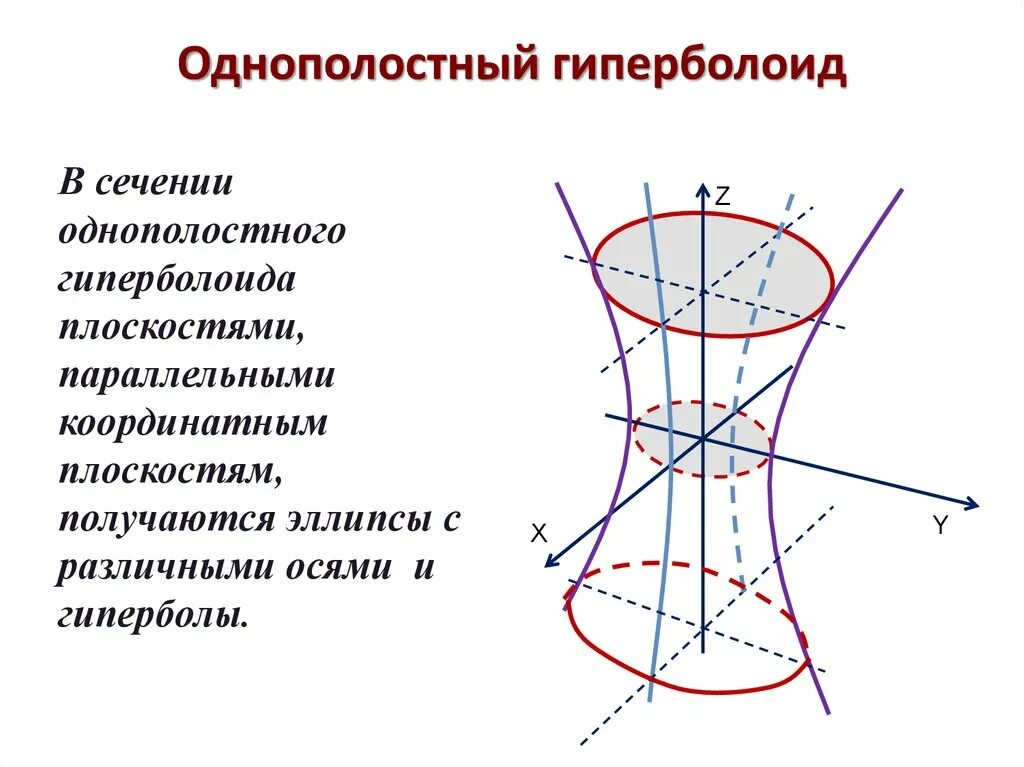 Однополостный гиперболоид

В сечении однополостного гиперболоида плоскостями, параллельными координатным плоскостям, получаются эллипсы с различными осями и гиперболы.

Z

X

Y